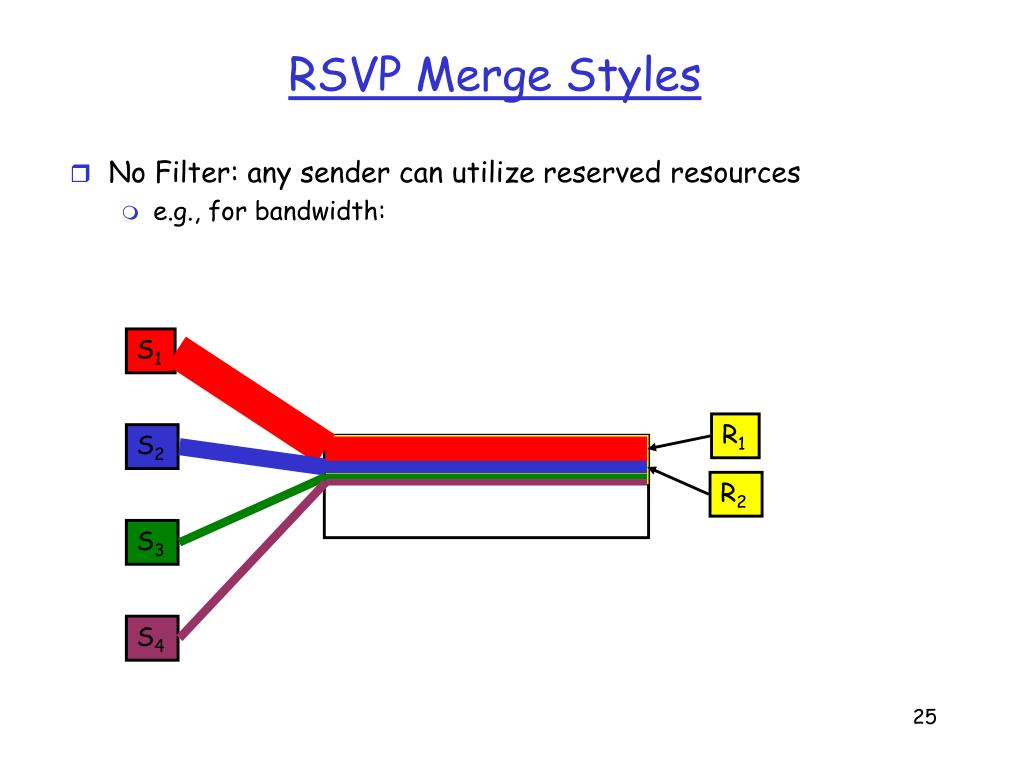 RSVP Merge Styles

No Filter: any sender can utilize reserved resources

e.g., for bandwidth:

$S_1$

$S_2$

$S_3$

$S_4$

$R_1$

$R_2$

25